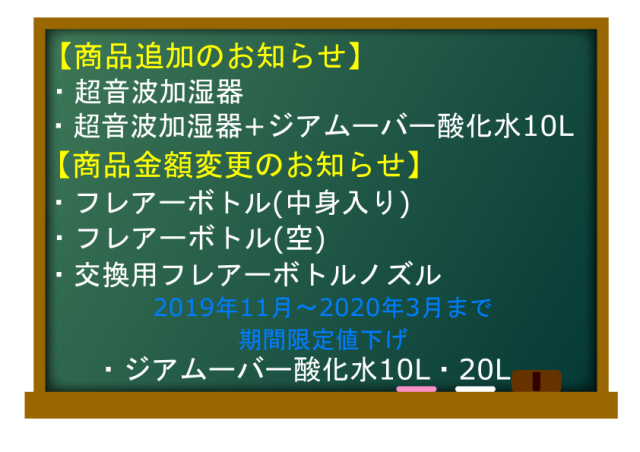 【商品追加のお知らせ】
・超音波加湿器
・超音波加湿器+ジアムーバー酸化水10L
【商品金額変更のお知らせ】
・フレアーボトル(中身入り)
・フレアーボトル(空)
・交換用フレアーボトルノズル
2019年11月～2020年3月まで
期間限定値下げ
・ジアムーバー酸化水10L・20L